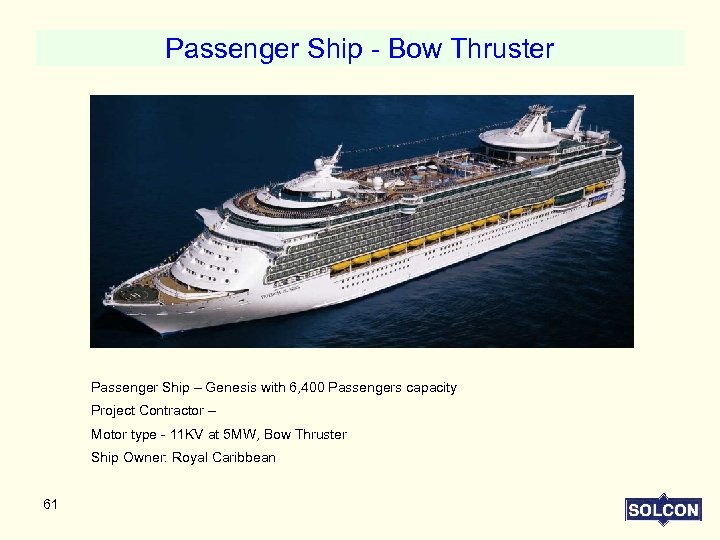 Passenger Ship - Bow Thruster

Passenger Ship – Genesis with 6,400 Passengers capacity
Project Contractor –
Motor type - 11KV at 5MW, Bow Thruster
Ship Owner: Royal Caribbean

61

SOLCON